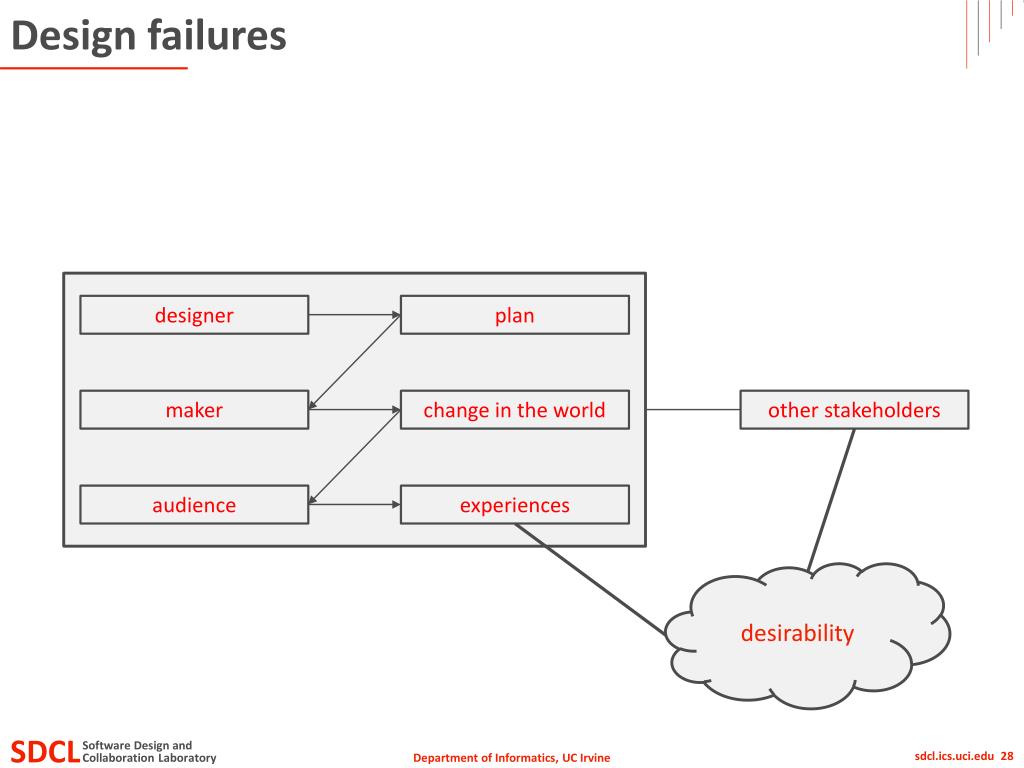 Design failures

designer

plan

maker

change in the world

other stakeholders

audience

experiences

desirability

SDCL Software Design and Collaboration Laboratory

Department of Informatics, UC Irvine

sdcl.ics.uci.edu 28